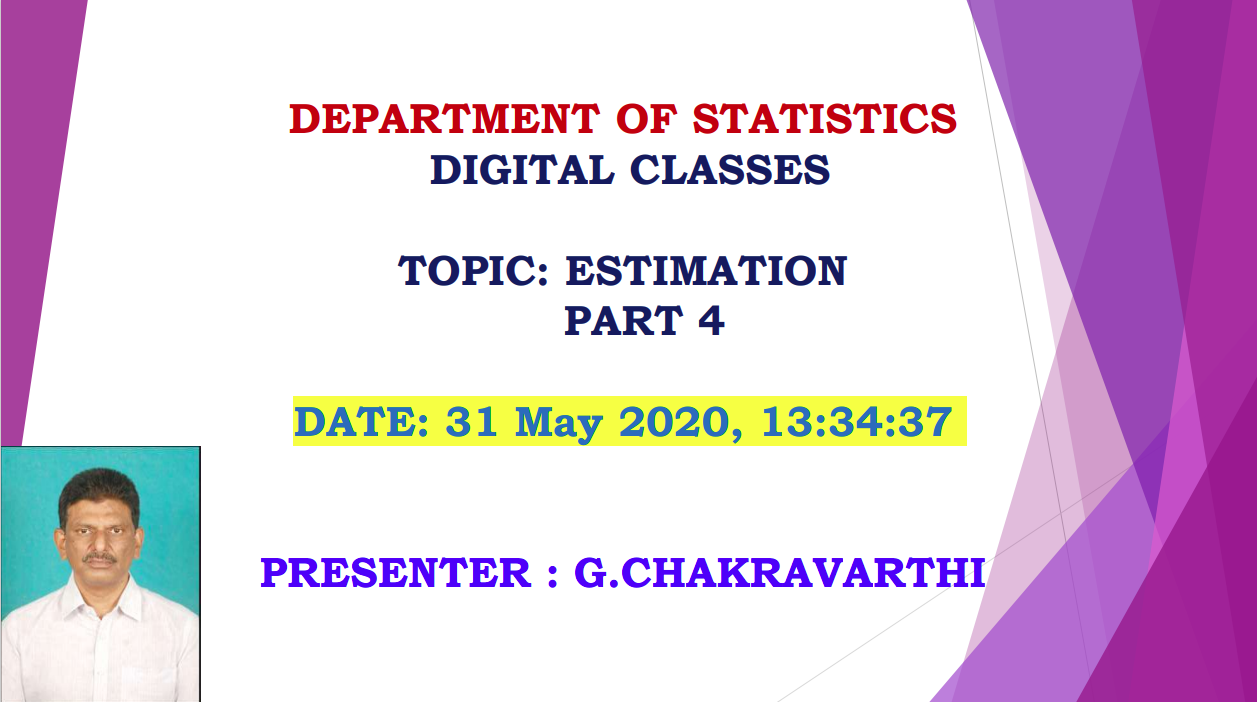 DEPARTMENT OF STATISTICS
DIGITAL CLASSES

TOPIC: ESTIMATION
PART 4

DATE: 31 May 2020, 13:34:37

PRESENTER : G.CHAKRAVARTHI